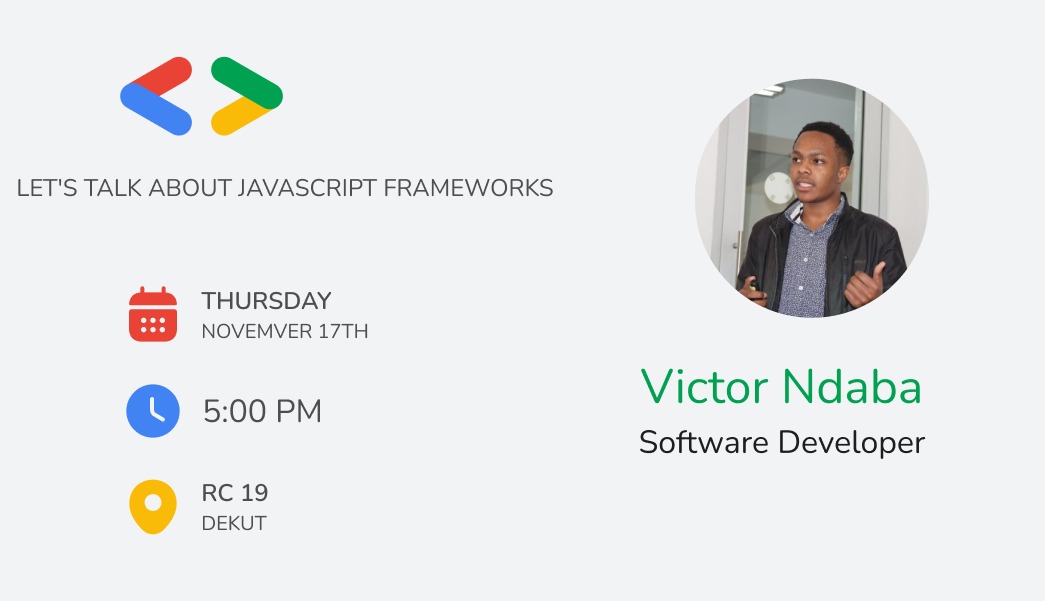 LET'S TALK ABOUT JAVASCRIPT FRAMEWORKS

THURSDAY
NOVEMVER 17TH

5:00 PM

RC 19
DEKUT

Victor Ndaba
Software Developer